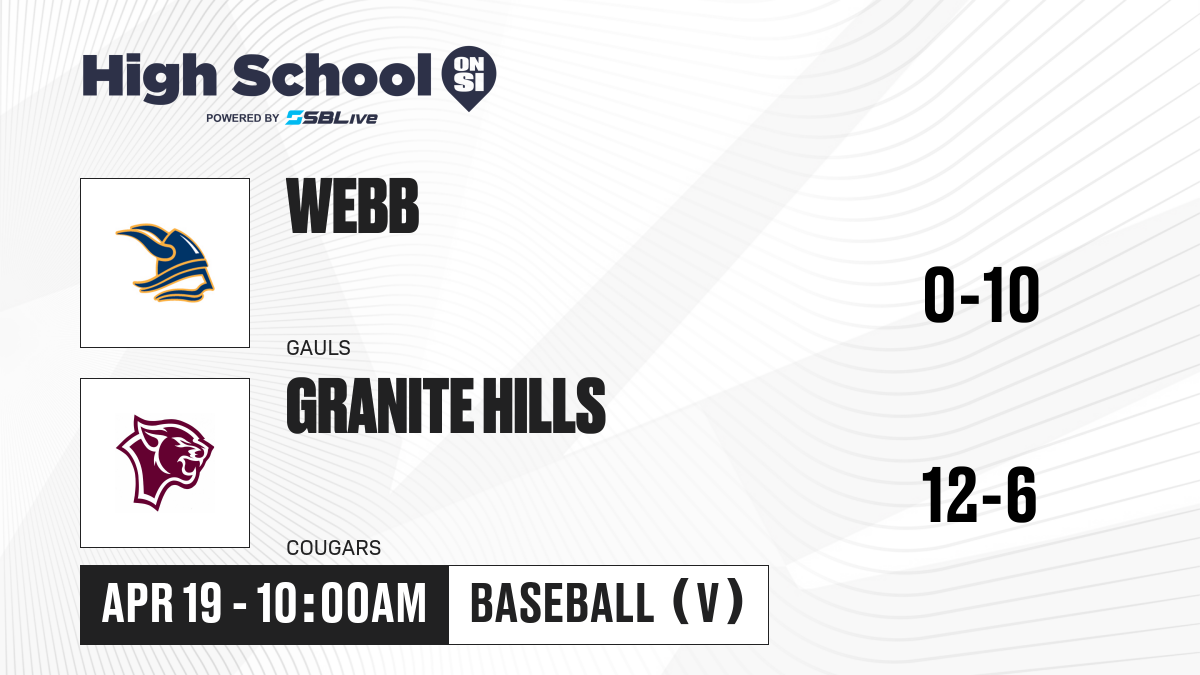 High School ON SI
POWERED BY SBLive

WEBB
GAULS
0-10

GRANITE HILLS
COUGARS
12-6

APR 19 - 10:00AM
BASEBALL (V)